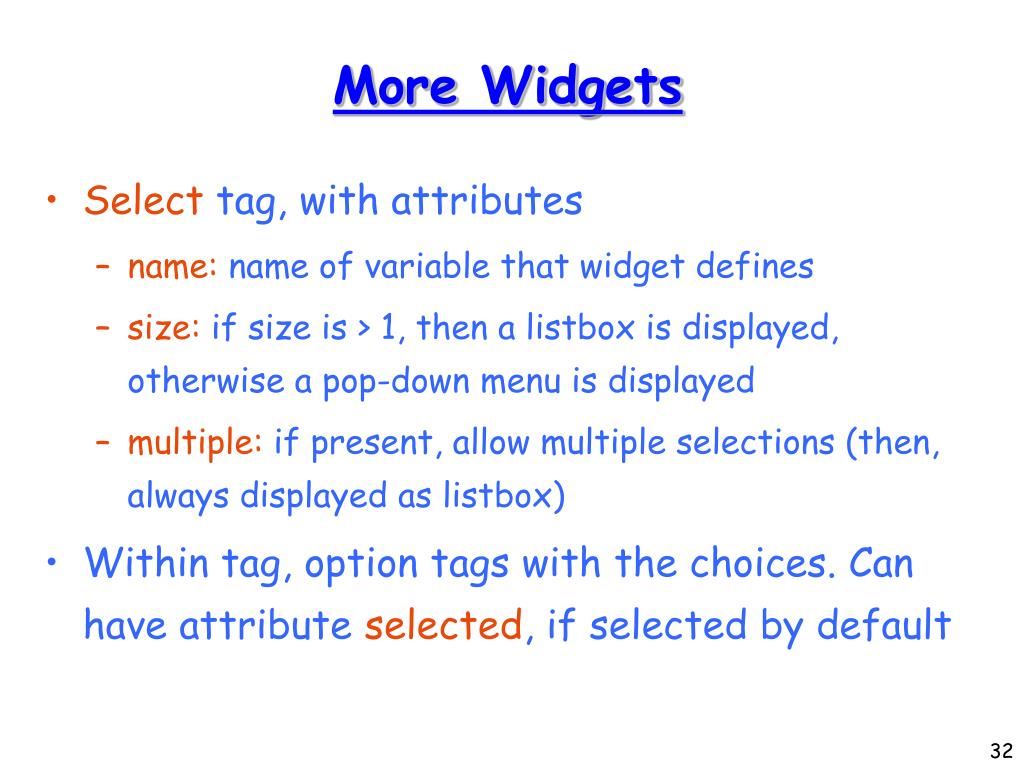 More Widgets

• Select tag, with attributes
  – name: name of variable that widget defines
  – size: if size is > 1, then a listbox is displayed, otherwise a pop-down menu is displayed
  – multiple: if present, allow multiple selections (then, always displayed as listbox)
• Within tag, option tags with the choices. Can have attribute selected, if selected by default

32